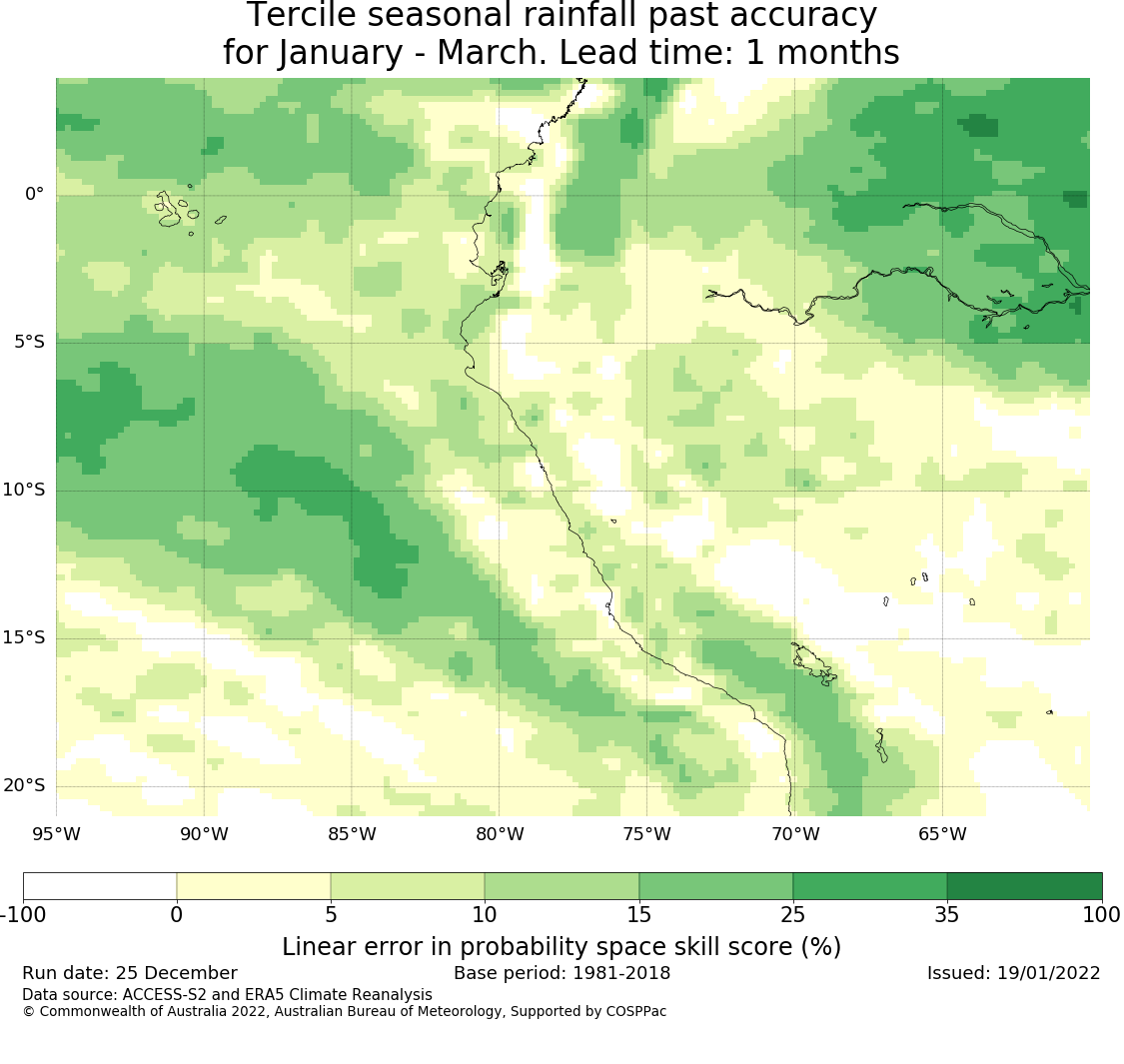 Tercile seasonal rainfall past accuracy
for January - March. Lead time: 1 months

0°
5°S
10°S
15°S
20°S
95°W 90°W 85°W 80°W 75°W 70°W 65°W

-100 0 5 10 15 25 35 100
Linear error in probability space skill score (%)

Run date: 25 December
Base period: 1981-2018
Issued: 19/01/2022
Data source: ACCESS-S2 and ERA5 Climate Reanalysis
© Commonwealth of Australia 2022, Australian Bureau of Meteorology, Supported by COSPPac